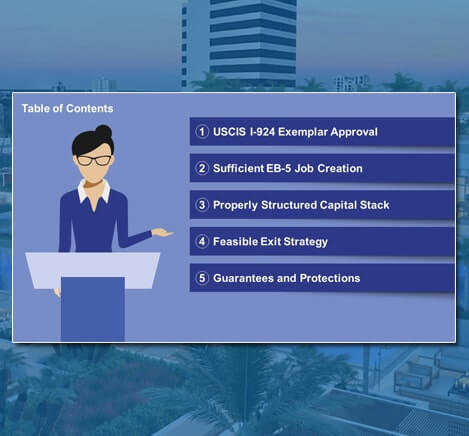 Table of Contents

1 USCIS I-924 Exemplar Approval

2 Sufficient EB-5 Job Creation

3 Properly Structured Capital Stack

4 Feasible Exit Strategy

5 Guarantees and Protections